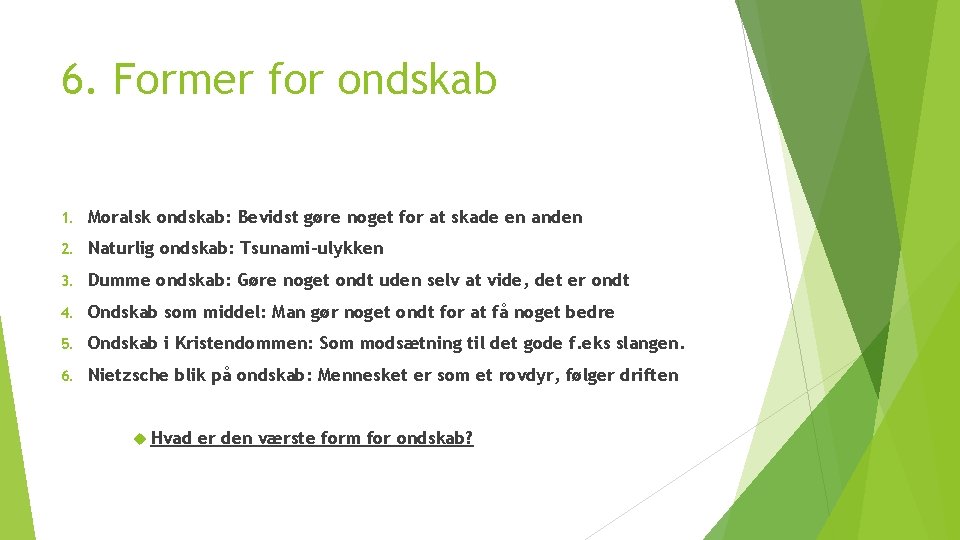 6. Former for ondskab

1. Moralsk ondskab: Bevidst gøre noget for at skade en anden
2. Naturlig ondskab: Tsunami-ulykken
3. Dumme ondskab: Gøre noget ondt uden selv at vide, det er ondt
4. Ondskab som middel: Man gør noget ondt for at få noget bedre
5. Ondskab i Kristendommen: Som modsætning til det gode f.eks slangen.
6. Nietzsche blik på ondskab: Mennesket er som et rovdyr, følger driften

Hvad er den værste form for ondskab?